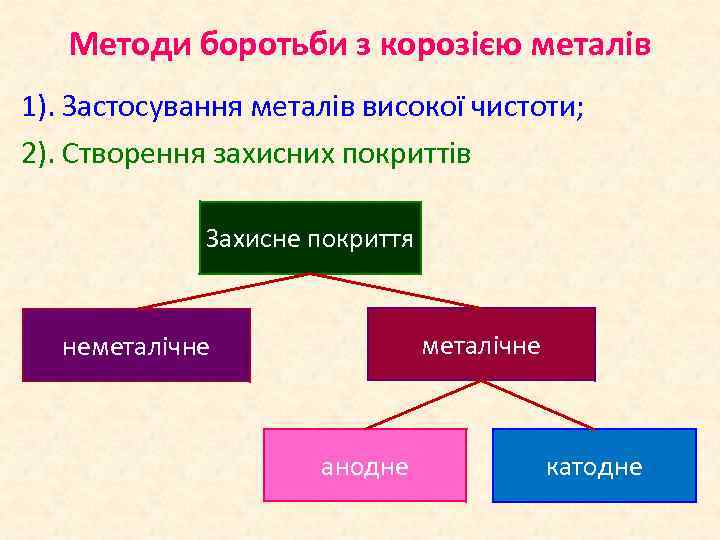 Методи боротьби з корозією металів

1). Застосування металів високої чистоти;

2). Створення захисних покриттів

Захисне покриття

неметалічне

металічне

анодне

катодне